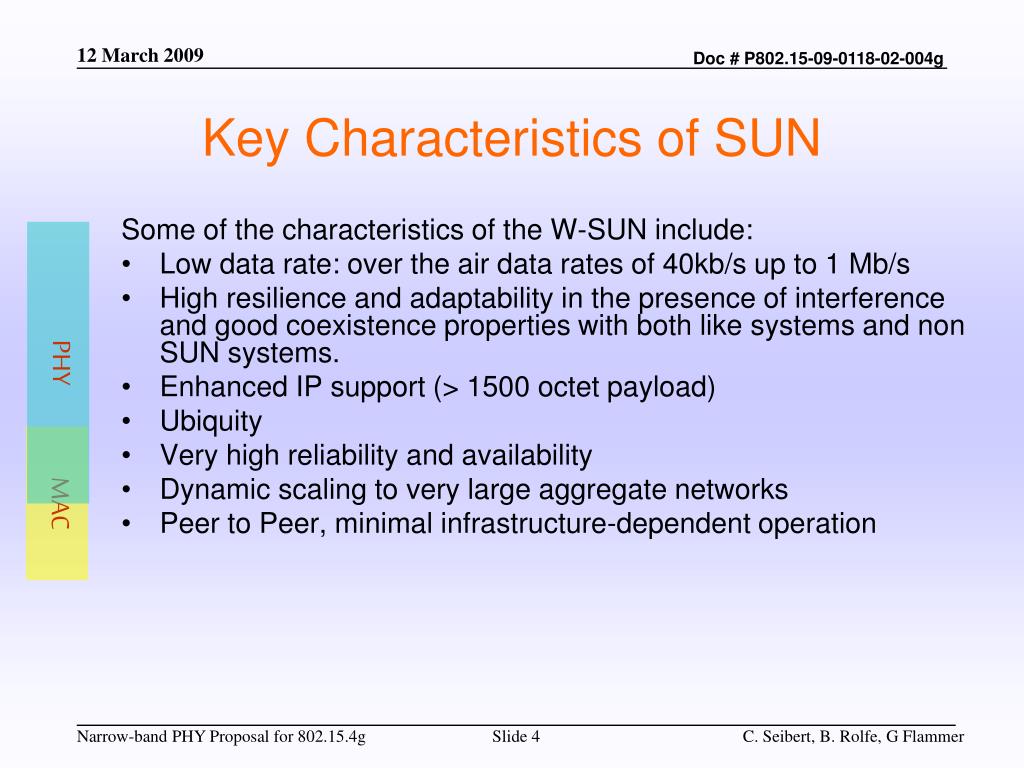 12 March 2009

Doc # P802.15-09-0118-02-004g

Key Characteristics of SUN

PHY

MAC

Some of the characteristics of the W-SUN include:
• Low data rate: over the air data rates of 40kb/s up to 1 Mb/s
• High resilience and adaptability in the presence of interference and good coexistence properties with both like systems and non SUN systems.
• Enhanced IP support (> 1500 octet payload)
• Ubiquity
• Very high reliability and availability
• Dynamic scaling to very large aggregate networks
• Peer to Peer, minimal infrastructure-dependent operation

Narrow-band PHY Proposal for 802.15.4g

Slide 4

C. Seibert, B. Rolfe, G Flammer